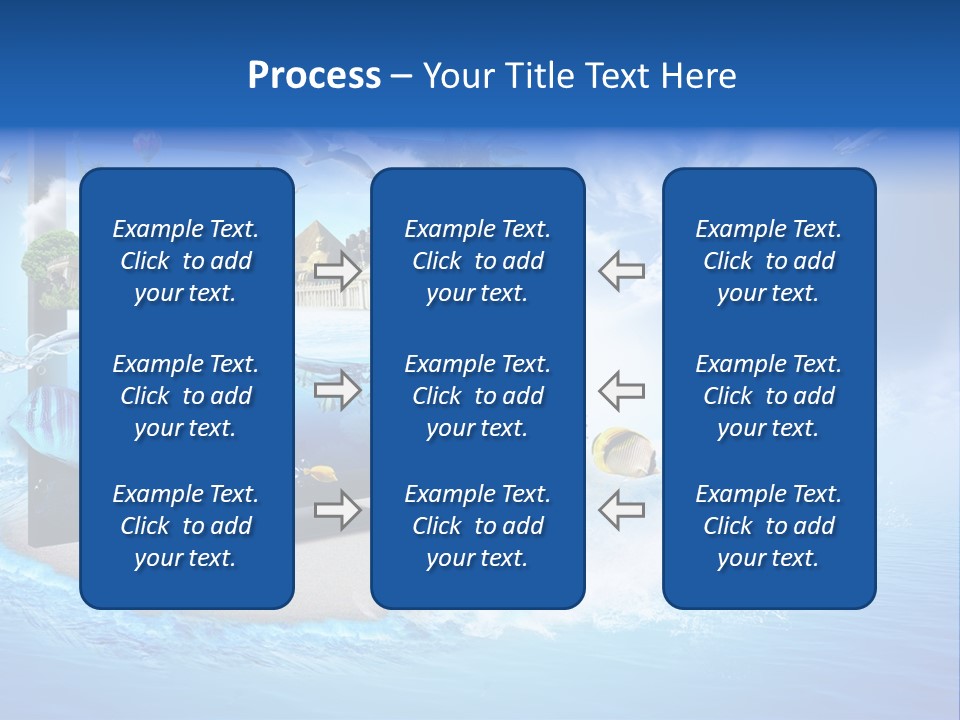 Process – Your Title Text Here

Example Text. Click to add your text.

Example Text. Click to add your text.

Example Text. Click to add your text.

Example Text. Click to add your text.

Example Text. Click to add your text.

Example Text. Click to add your text.

Example Text. Click to add your text.

Example Text. Click to add your text.

Example Text. Click to add your text.